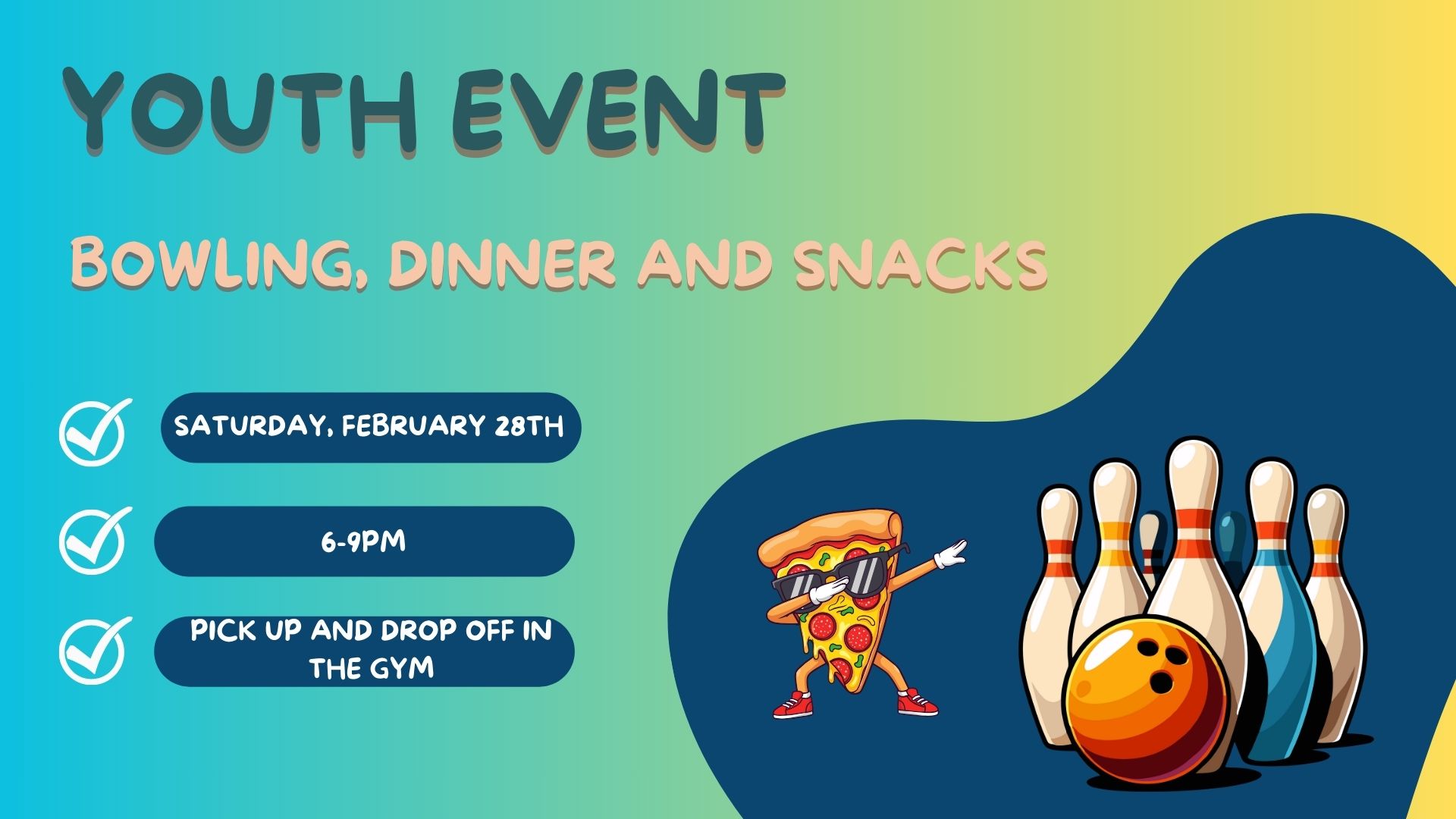 YOUTH EVENT

BOWLING, DINNER AND SNACKS

SATURDAY, FEBRUARY 28TH

6-9PM

PICK UP AND DROP OFF IN THE GYM